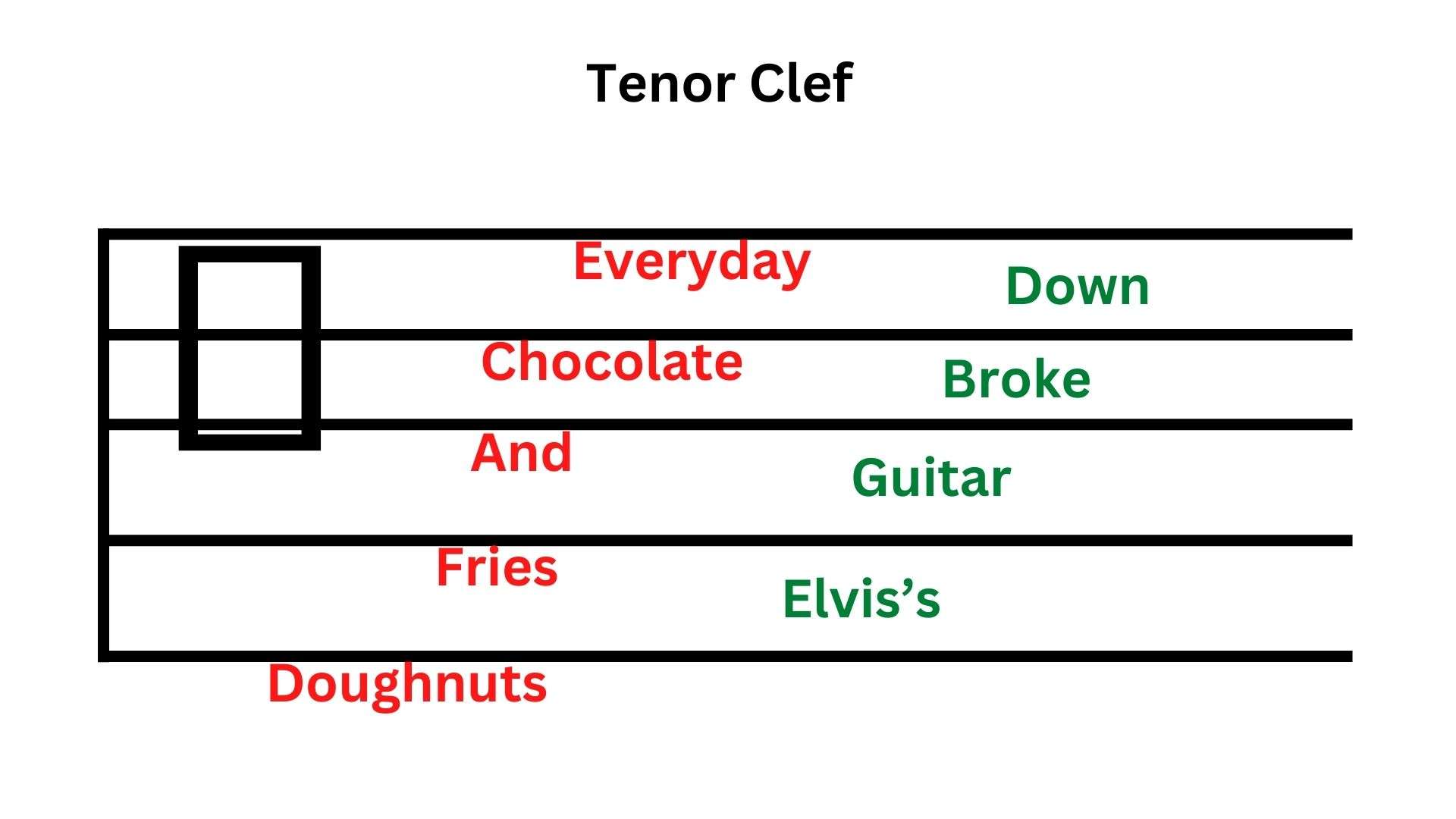 Tenor Clef

Everyday
Chocolate
And
Fries
Doughnuts

Down
Broke
Guitar
Elvis’s